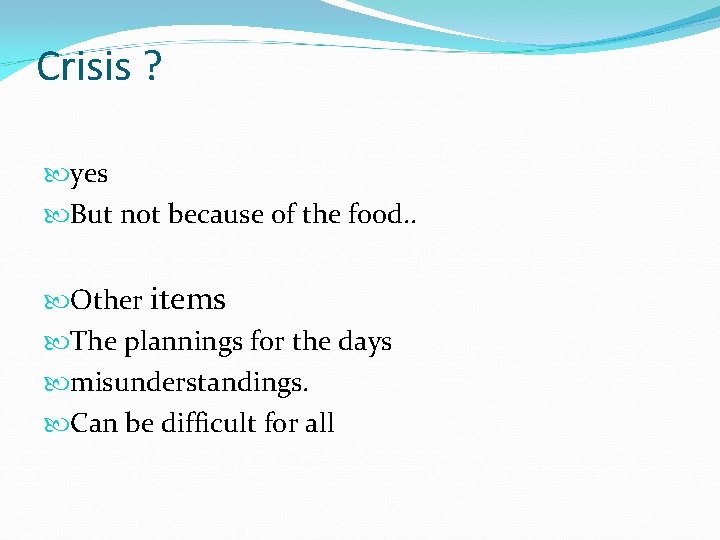 Crisis ?

yes
But not because of the food..

Other items
The plannings for the days
misunderstandings.
Can be difficult for all